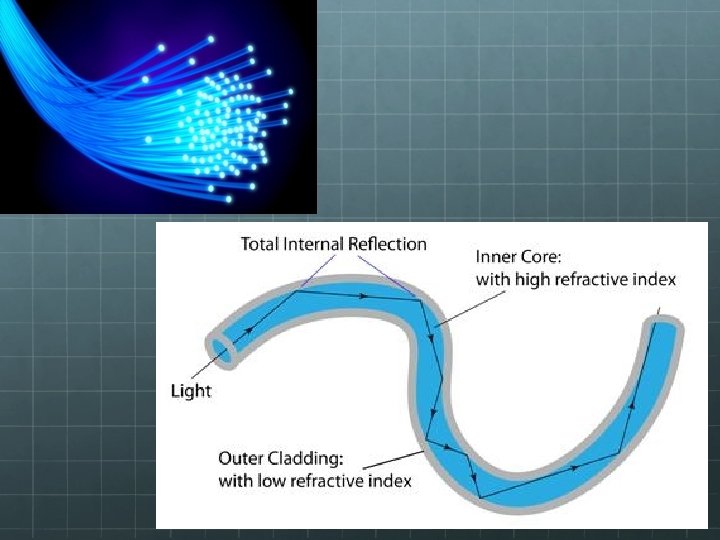 Total Internal Reflection

Inner Core:
with high refractive index

Light

Outer Cladding:
with low refractive index